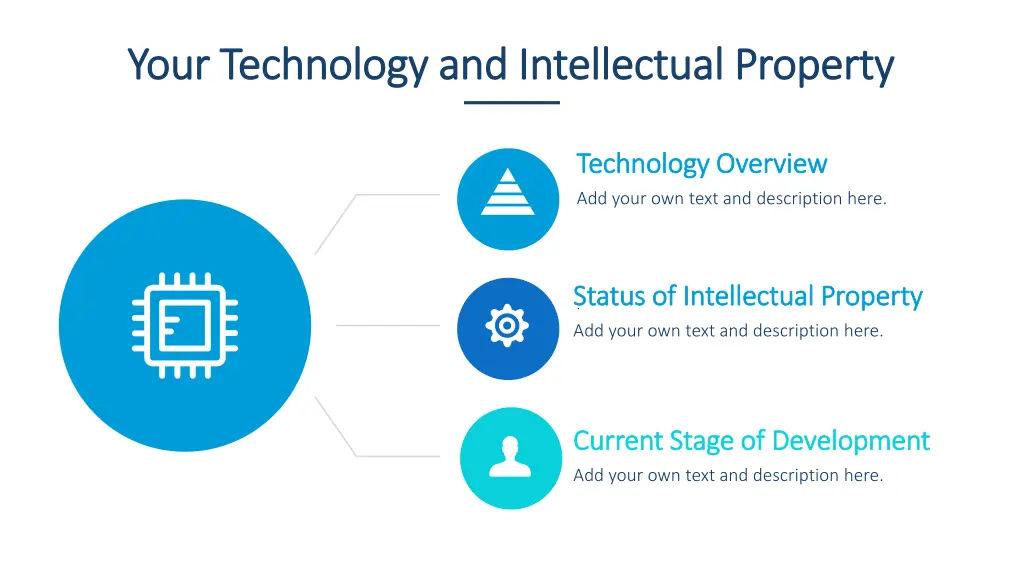 Your Technology and Intellectual Property

Technology Overview
Add your own text and description here.

Status of Intellectual Property
Add your own text and description here.

Current Stage of Development
Add your own text and description here.